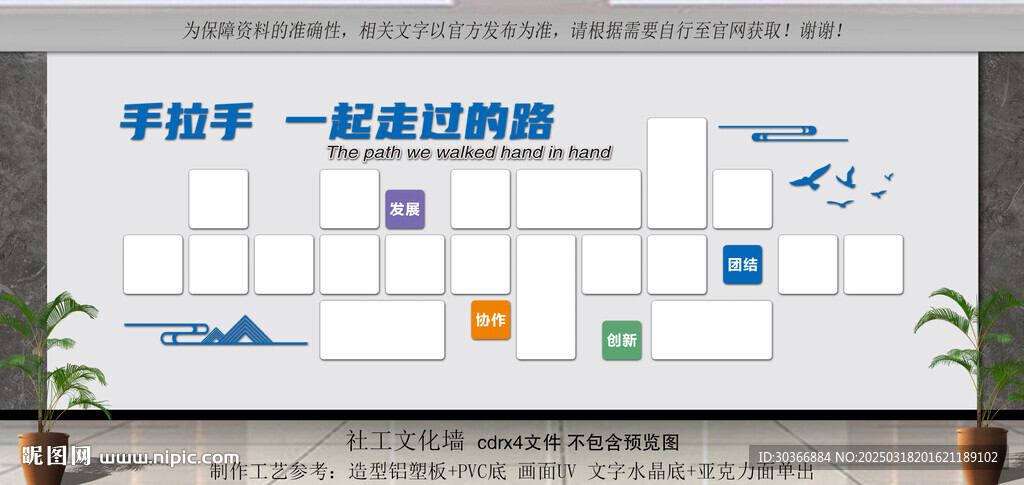 为保障资料的准确性，相关文字以官方发布为准，请根据需要自行至官网获取！谢谢！

手拉手 一起走过的路
The path we walked hand in hand

发展

团结

协作

创新

社工文化墙 cdrx4文件 不包含预览图
制作工艺参考：造型铝塑板+PVC底 画面UV 文字水晶底+亚克力面单出

昵图网 www.nipic.com

ID:30366884 NO:20250318201621189102